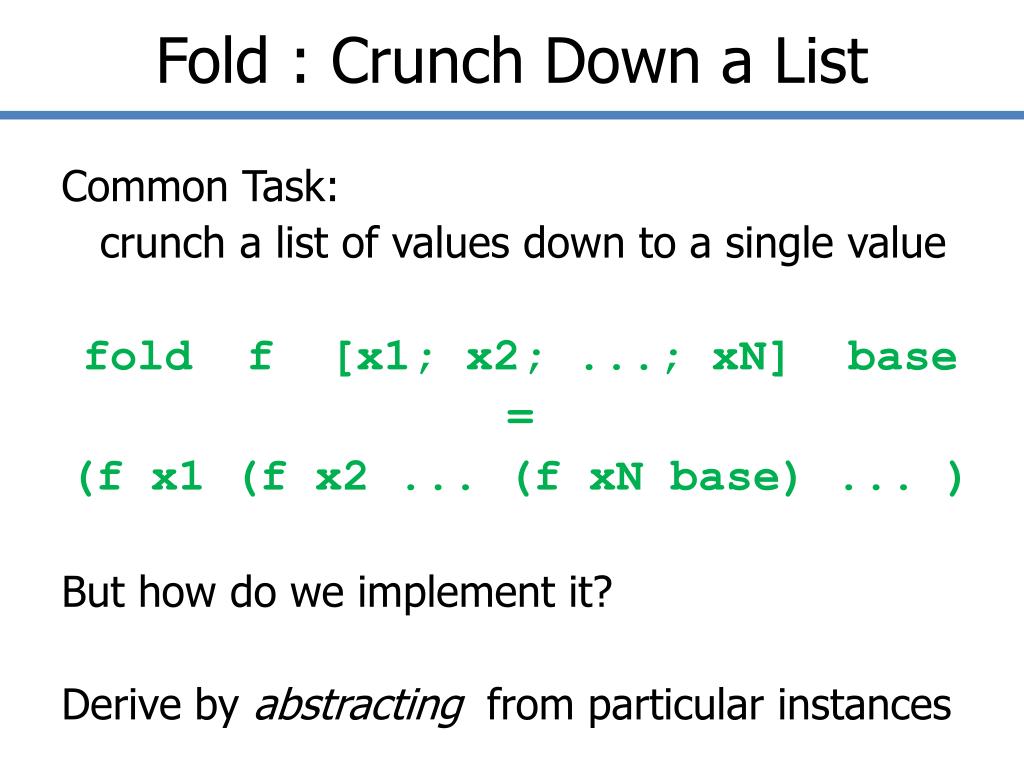 Fold : Crunch Down a List

Common Task:
crunch a list of values down to a single value

fold f [x1; x2; ...; xN] base
=
(f x1 (f x2 ... (f xN base) ... )

But how do we implement it?

Derive by abstracting from particular instances